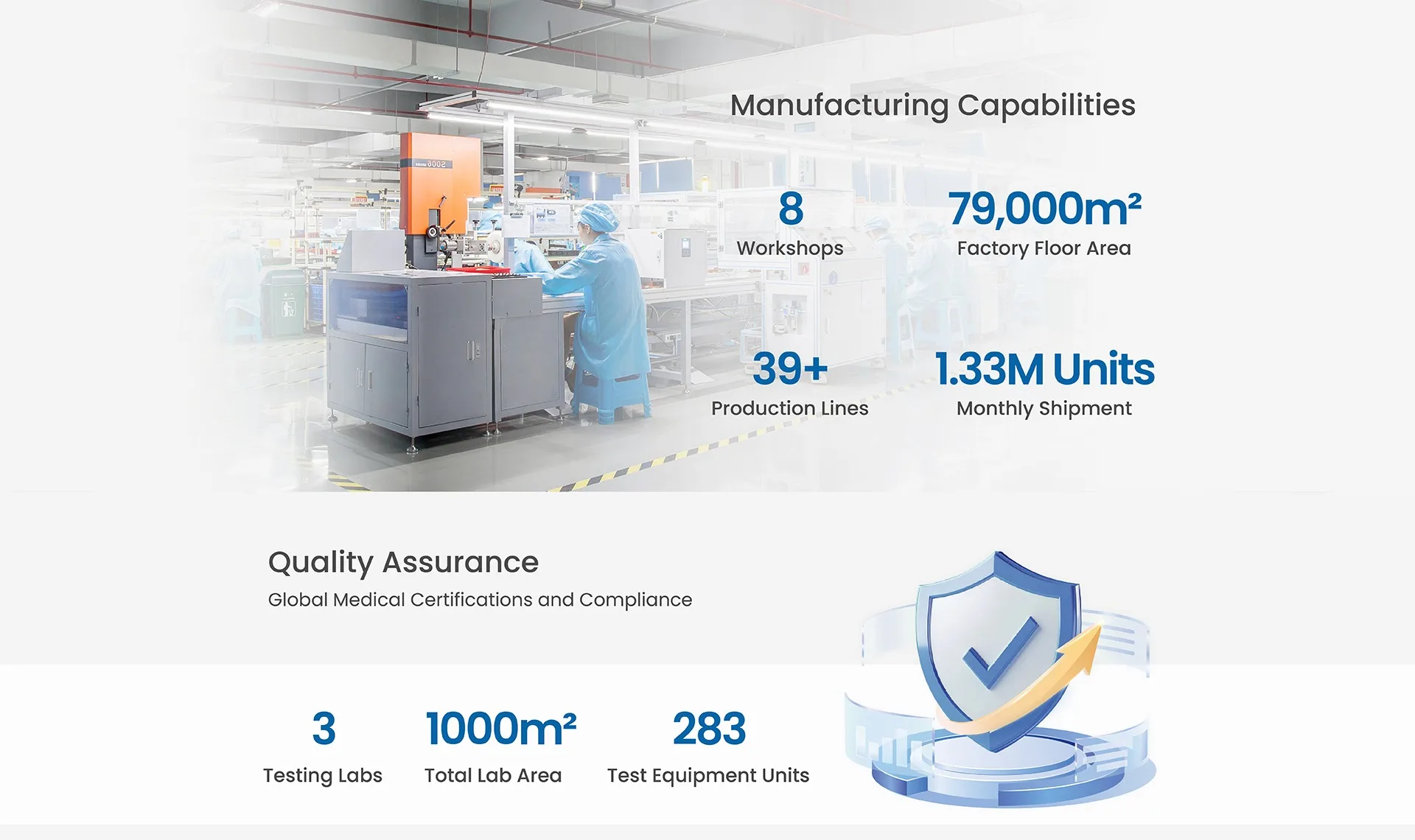 Manufacturing Capabilities

8
Workshops

79,000m²
Factory Floor Area

39+
Production Lines

1.33M Units
Monthly Shipment

Quality Assurance
Global Medical Certifications and Compliance

3
Testing Labs

1000m²
Total Lab Area

283
Test Equipment Units